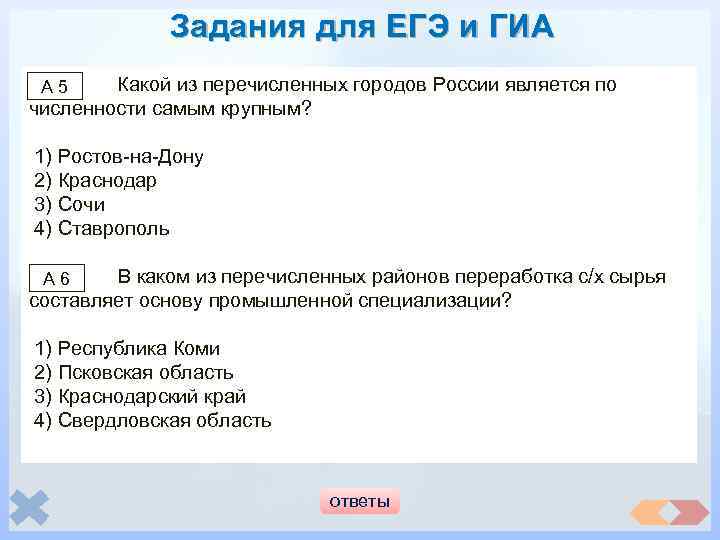 Задания для ЕГЭ и ГИА

А 5 Какой из перечисленных городов России является по численности самым крупным?

1) Ростов-на-Дону
2) Краснодар
3) Сочи
4) Ставрополь

А 6 В каком из перечисленных районов переработка с/х сырья составляет основу промышленной специализации?

1) Республика Коми
2) Псковская область
3) Краснодарский край
4) Свердловская область

ответы